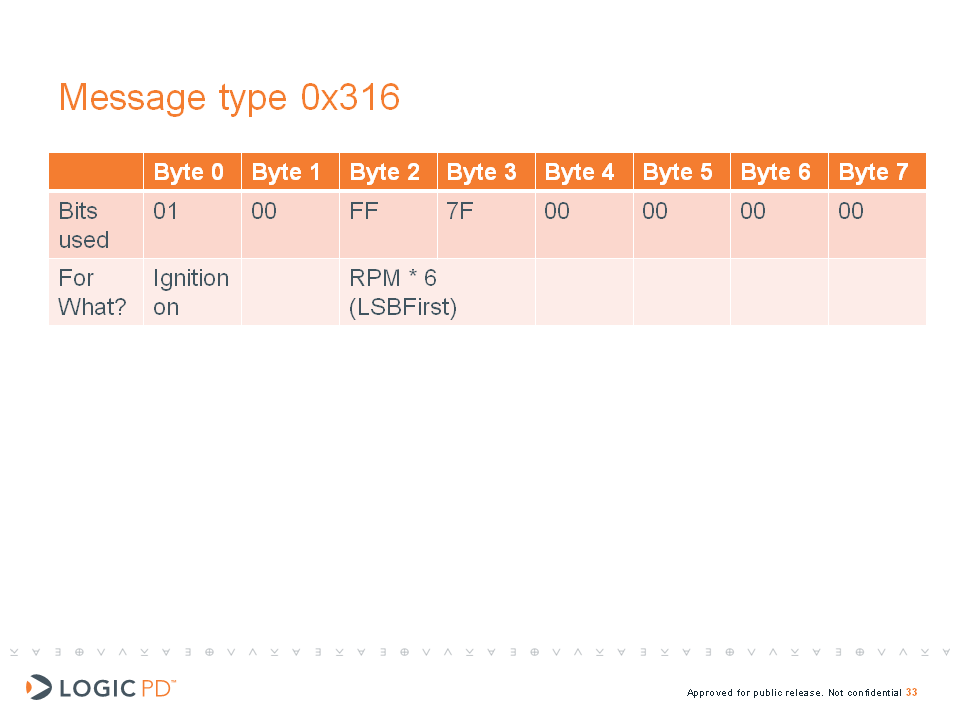 Message type 0x316

| | Byte 0 | Byte 1 | Byte 2 | Byte 3 | Byte 4 | Byte 5 | Byte 6 | Byte 7 |
|---|---|---|---|---|---|---|---|---|
| Bits used | 01 | 00 | FF | 7F | 00 | 00 | 00 | 00 |
| For What? | Ignition on | | RPM * 6 (LSBFirst) | | | | | |

LOGIC PD™

Approved for public release. Not confidential 33